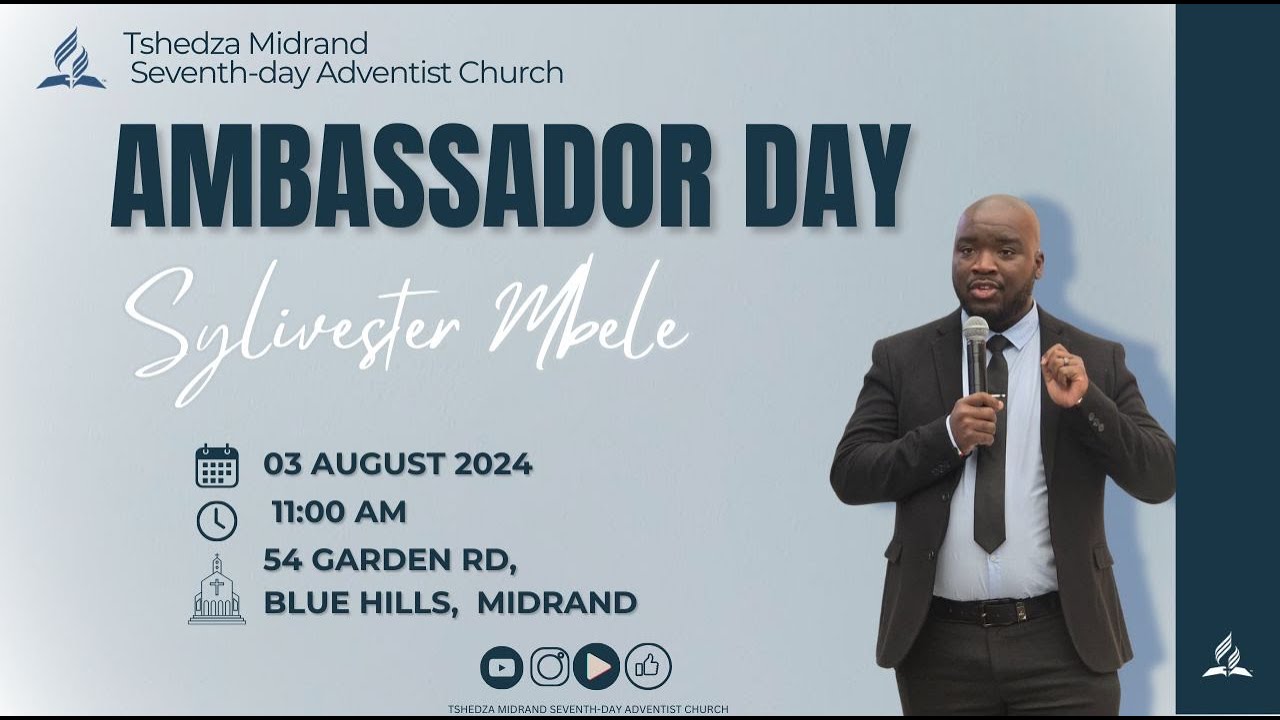 Tshedza Midrand
Seventh-day Adventist Church

AMBASSADOR DAY

Sylivester Mbele

03 AUGUST 2024
11:00 AM
54 GARDEN RD,
BLUE HILLS, MIDRAND

TSHEDZA MIDRAND SEVENTH-DAY ADVENTIST CHURCH